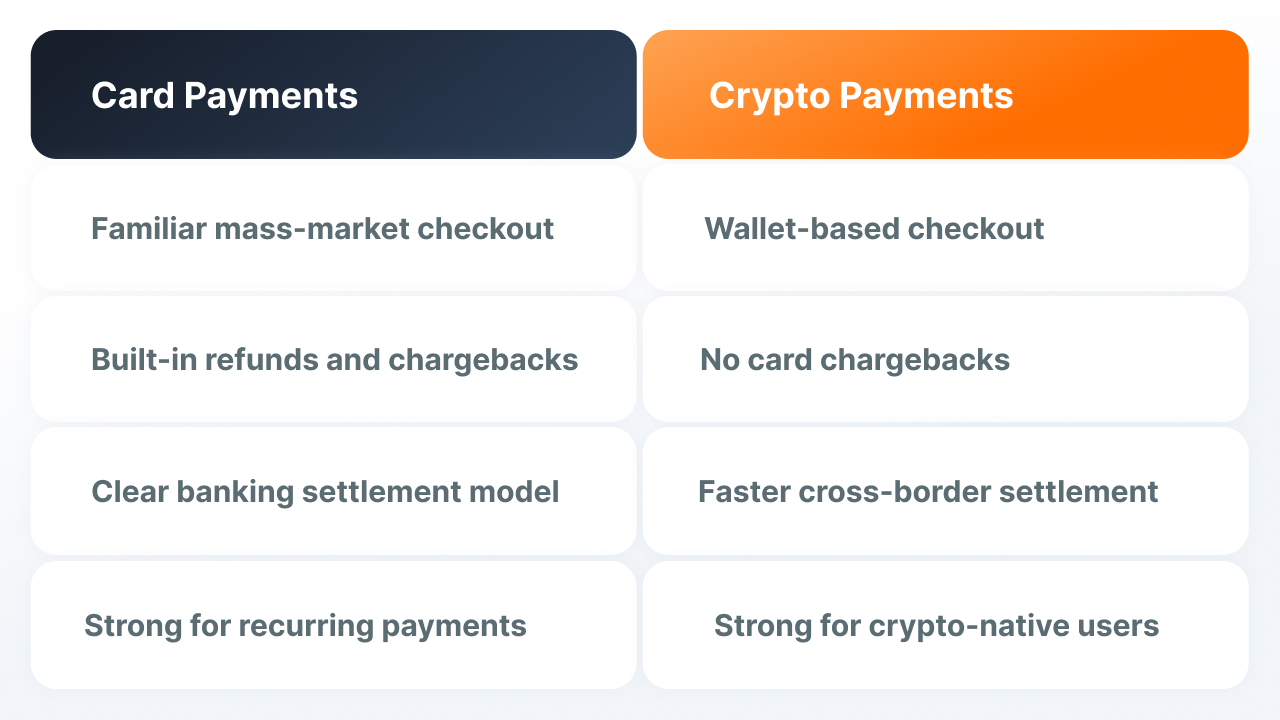 | Card Payments | Crypto Payments |
|---|---|
| Familiar mass-market checkout | Wallet-based checkout |
| Built-in refunds and chargebacks | No card chargebacks |
| Clear banking settlement model | Faster cross-border settlement |
| Strong for recurring payments | Strong for crypto-native users |